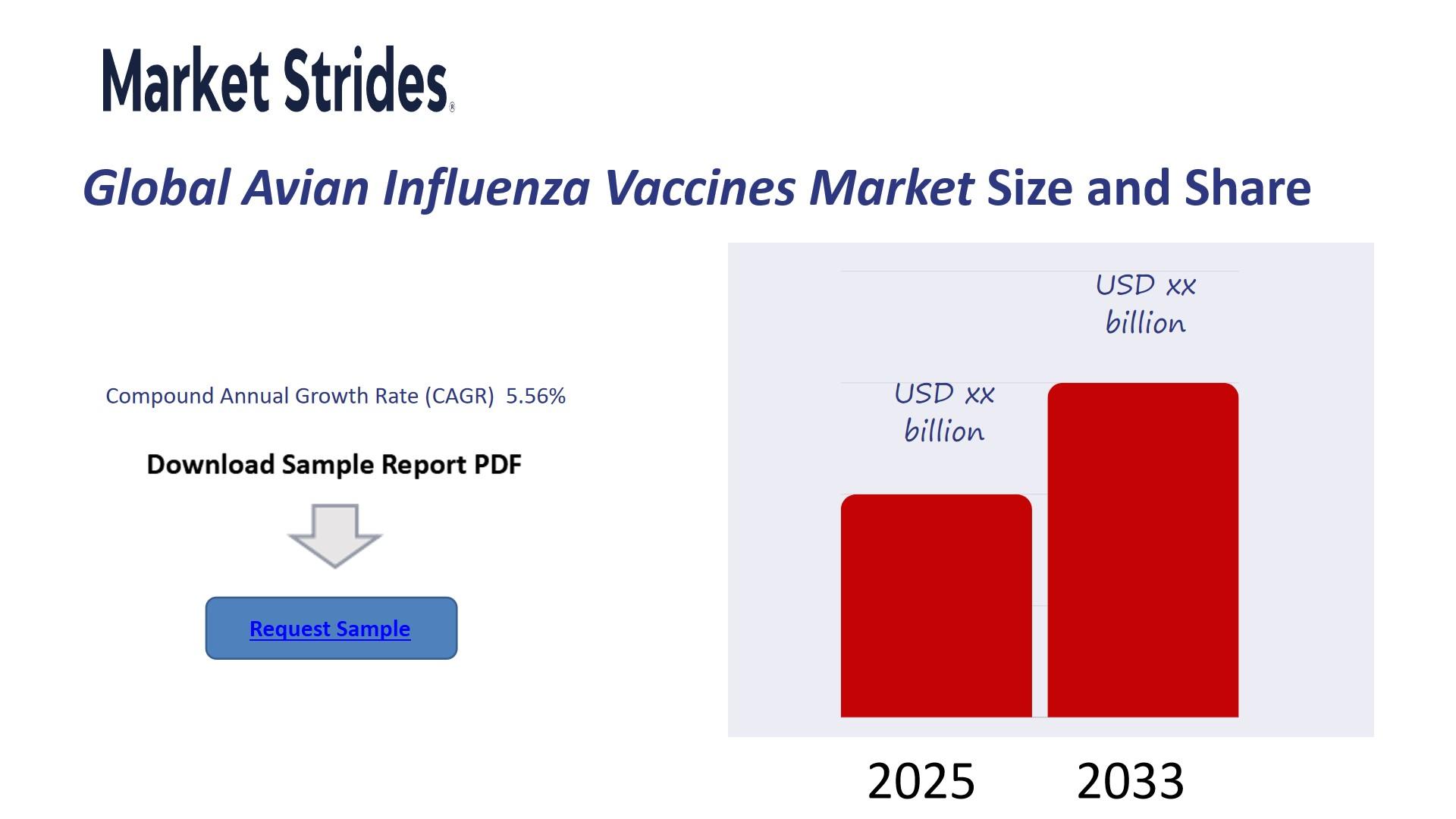 Market Strides®

Global Avian Influenza Vaccines Market Size and Share

Compound Annual Growth Rate (CAGR) 5.56%

Download Sample Report PDF

Request Sample

USD xx billion

USD xx billion

2025

2033